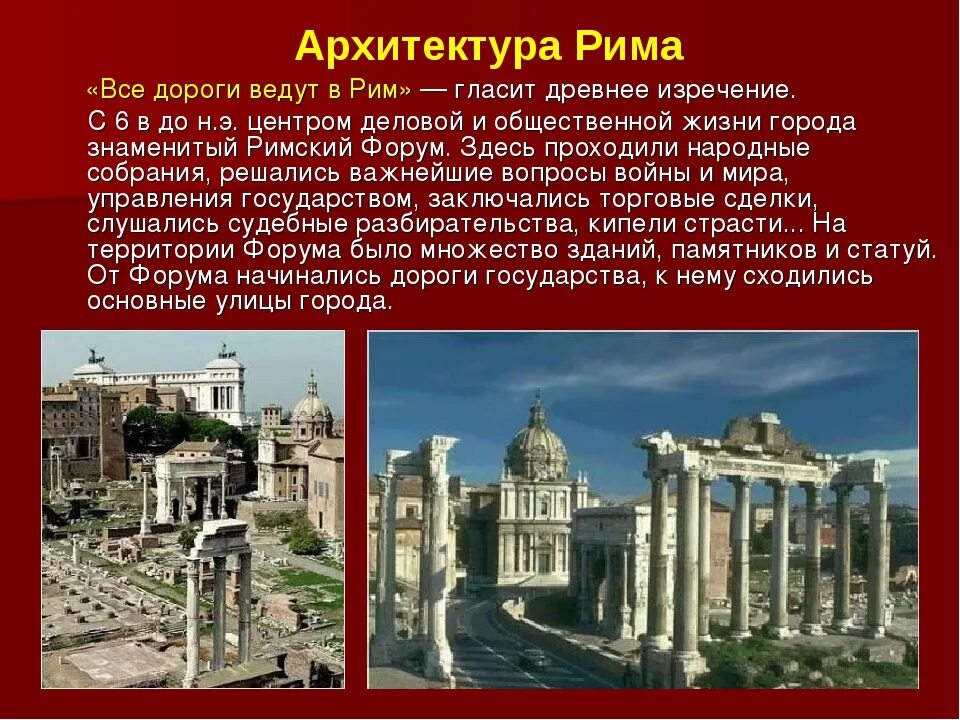 Архитектура Рима

«Все дороги ведут в Рим» — гласит древнее изречение.

С 6 в до н.э. центром деловой и общественной жизни города знаменитый Римский Форум. Здесь проходили народные собрания, решались важнейшие вопросы войны и мира, управления государством, заключались торговые сделки, слушались судебные разбирательства, кипели страсти... На территории Форума было множество зданий, памятников и статуй. От Форума начинались дороги государства, к нему сходились основные улицы города.